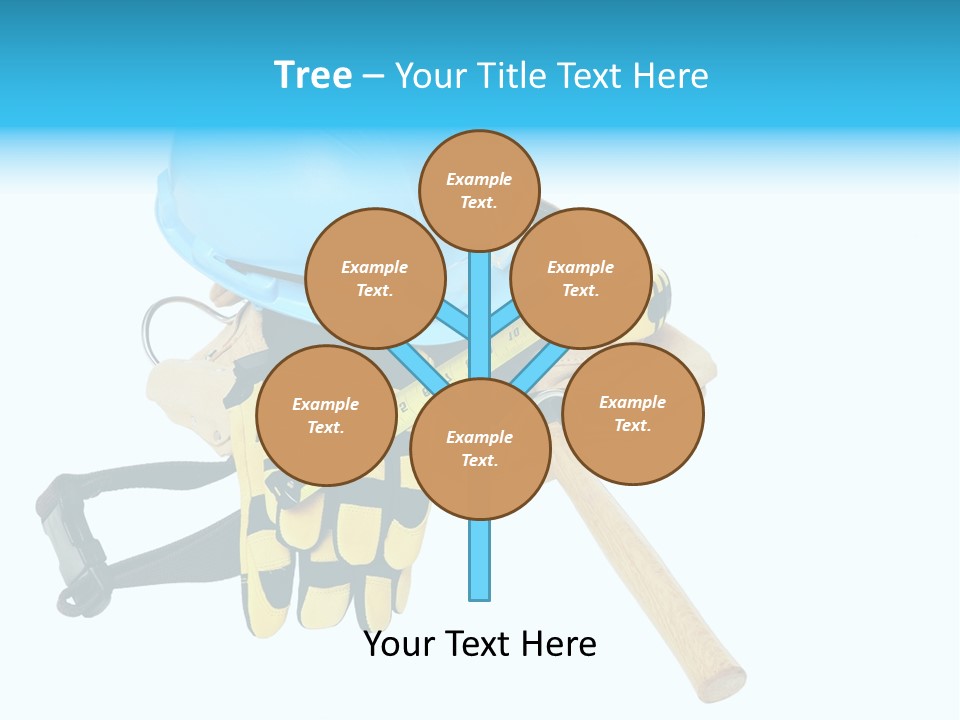 Tree – Your Title Text Here

Example Text.

Example Text.

Example Text.

Example Text.

Example Text.

Example Text.

Your Text Here